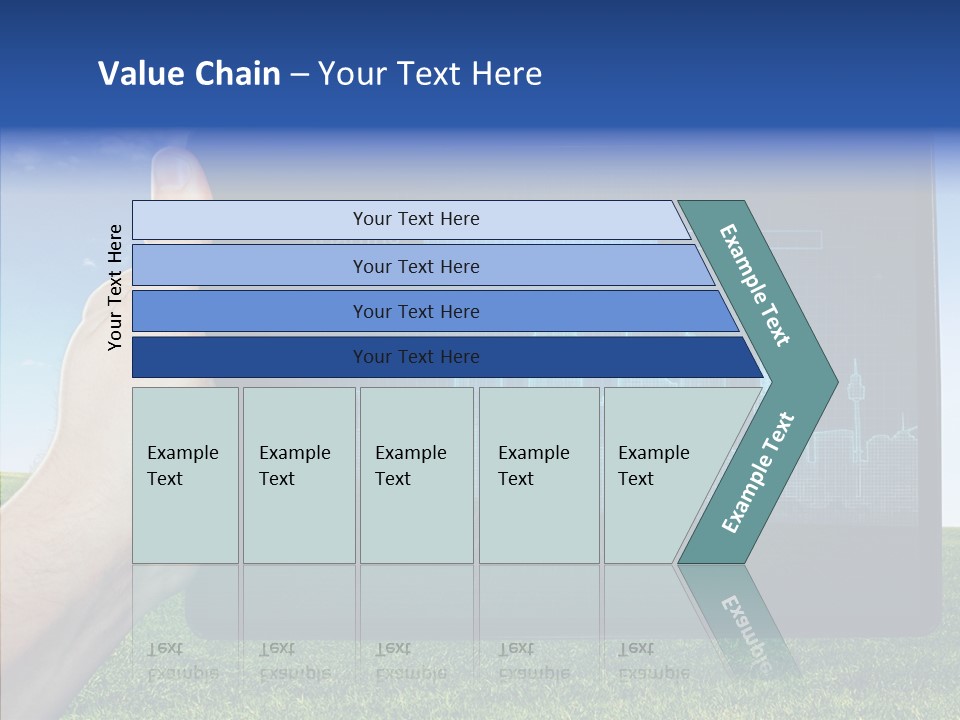 Value Chain – Your Text Here

Your Text Here

Your Text Here

Your Text Here

Your Text Here

Your Text Here

Example Text

Example Text

Example Text

Example Text

Example Text

Example Text

Example Text